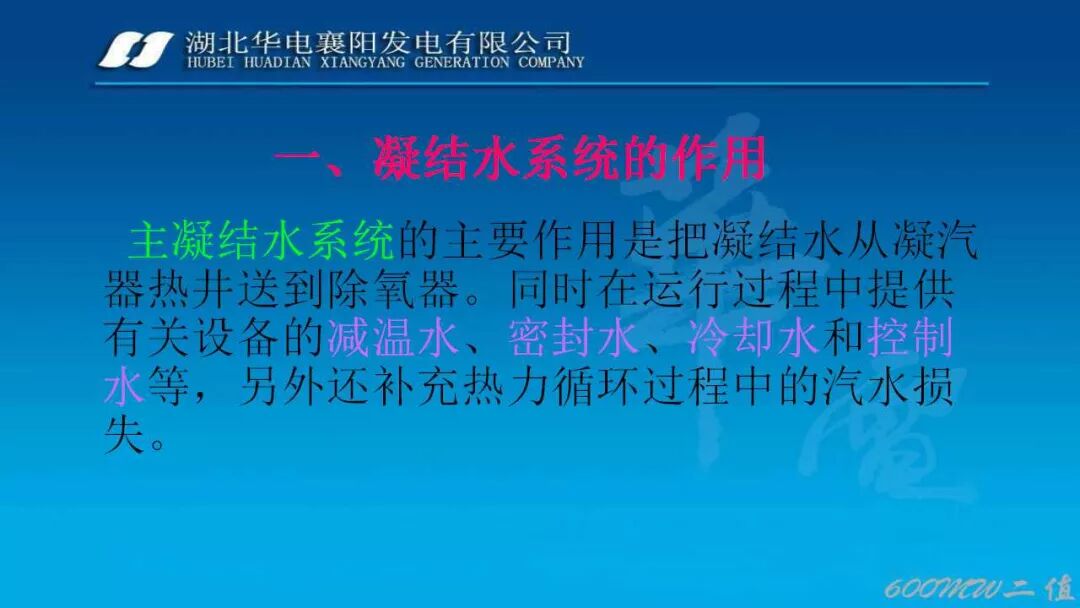 湖北华电襄阳发电有限公司
HUBEI HUADIAN XIANGYANG GENERATION COMPANY

一、凝结水系统的作用

主凝结水系统的主要作用是把凝结水从凝汽器热井送到除氧器。同时在运行过程中提供有关设备的减温水、密封水、冷却水和控制水等，另外还补充热力循环过程中的汽水损失。

600MW二值